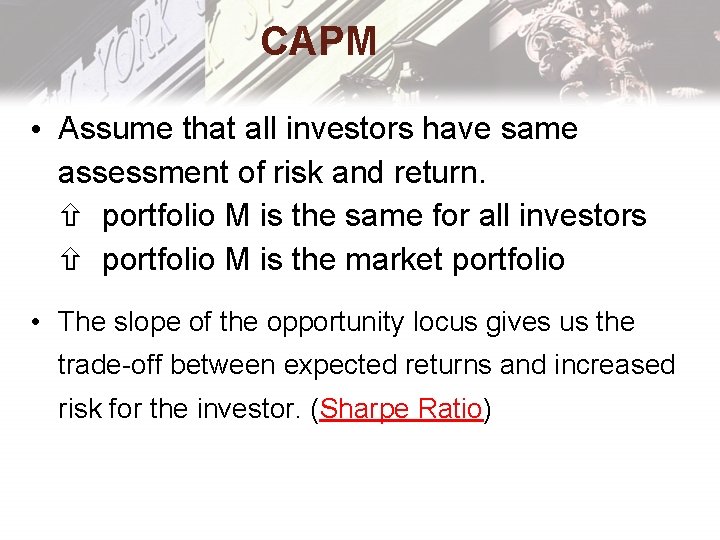 CAPM

• Assume that all investors have same assessment of risk and return.
⇧ portfolio M is the same for all investors
⇧ portfolio M is the market portfolio

• The slope of the opportunity locus gives us the trade-off between expected returns and increased risk for the investor. (Sharpe Ratio)